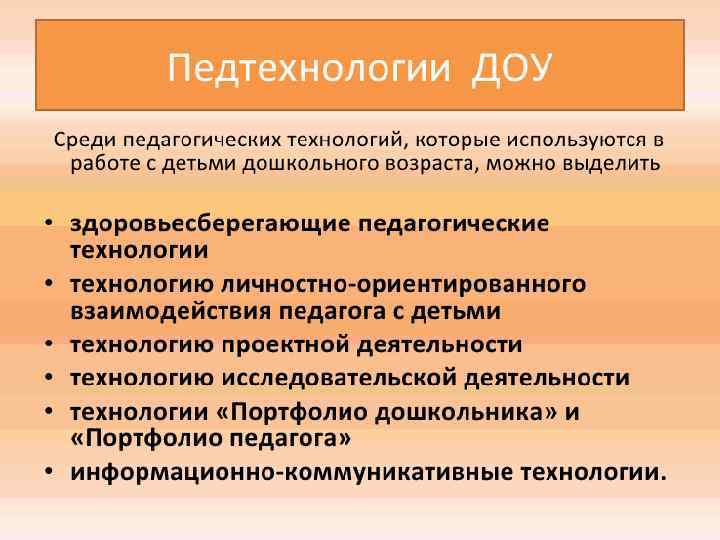 Педтехнологии ДОУ

Среди педагогических технологий, которые используются в работе с детьми дошкольного возраста, можно выделить

• здоровьесберегающие педагогические технологии
• технологию личностно-ориентированного взаимодействия педагога с детьми
• технологию проектной деятельности
• технологию исследовательской деятельности
• технологии «Портфолио дошкольника» и «Портфолио педагога»
• информационно-коммуникативные технологии.